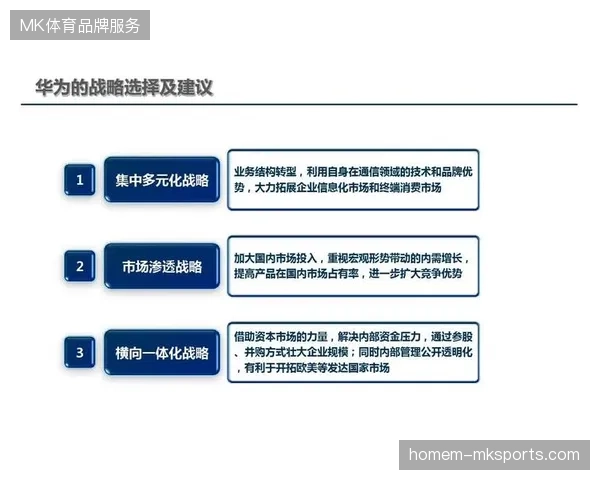 MK体育品牌服务

华为的战略选择及建议

1

集中多元化战略

业务结构转型，利用自身在通信领域的技术和品牌优势，大力拓展企业信息化市场和终端消费市场

2

市场渗透战略

加大国内市场投入，重视宏观形势带动的内需增长，提高产品在国内市场占有率，进一步扩大竞争优势

3

横向一体化战略

借助资本市场的力量，解决内部资金压力，通过参股、并购方式壮大企业规模；同时内部管理公开透明化，有利于开拓欧美等发达国家市场

homem-mksports.com